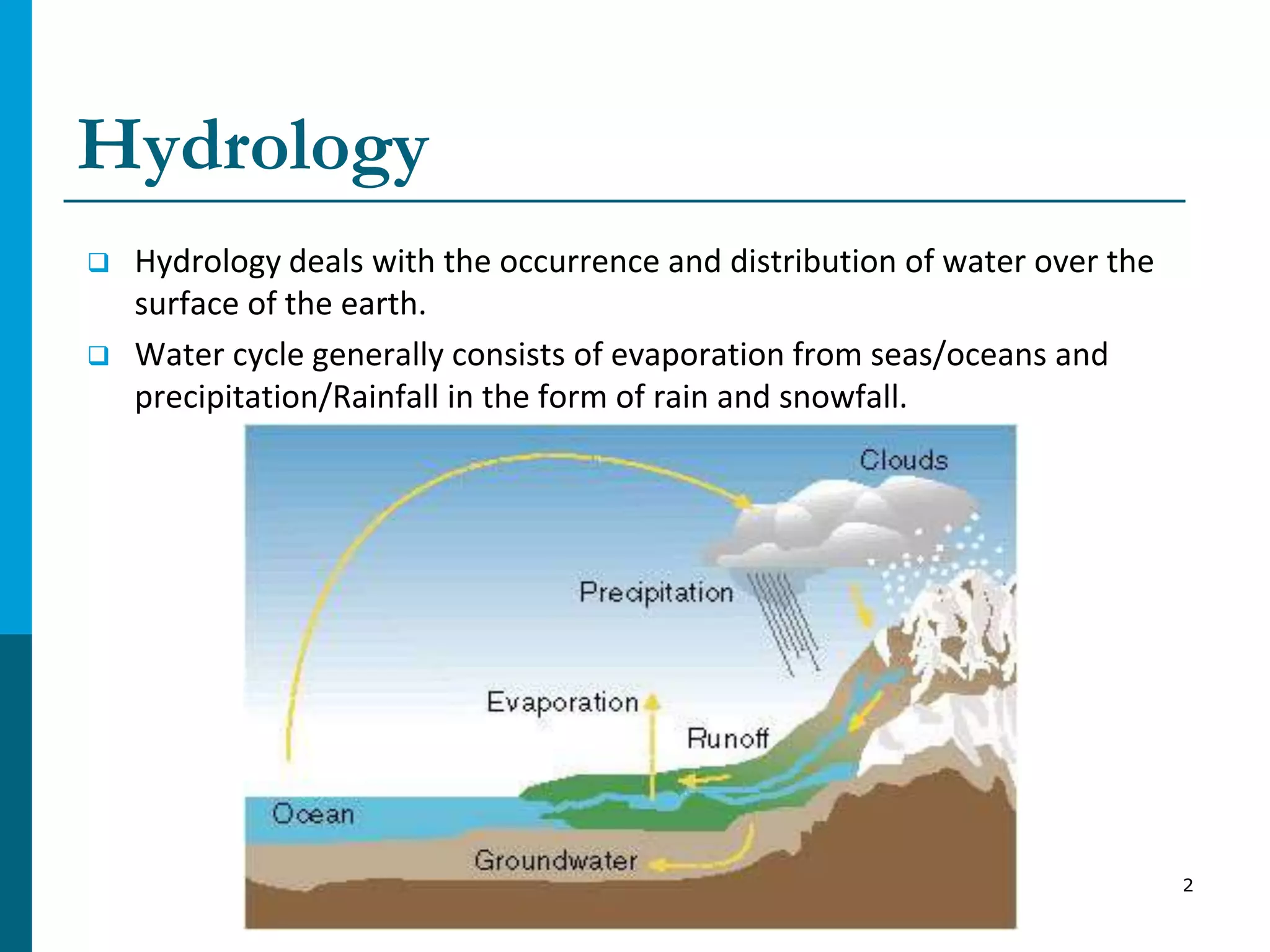 Hydrology

❑ Hydrology deals with the occurrence and distribution of water over the surface of the earth.

❑ Water cycle generally consists of evaporation from seas/oceans and precipitation/Rainfall in the form of rain and snowfall.

Clouds

Precipitation

Evaporation

Runoff

Ocean

Groundwater

2